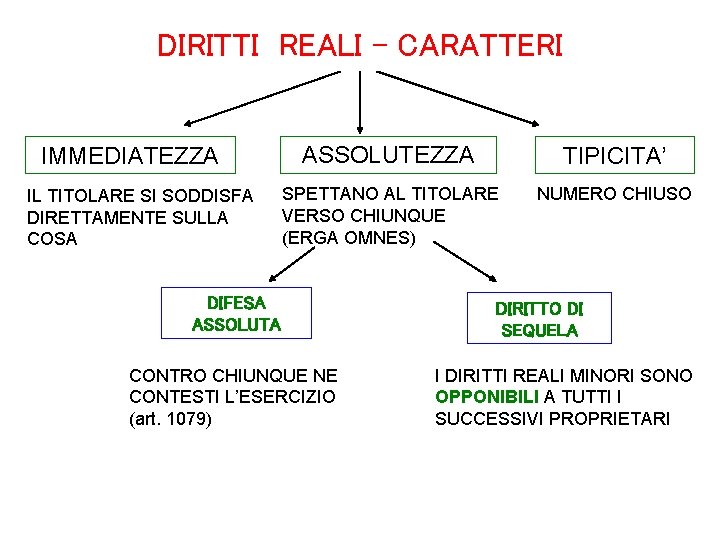 DIRITTI REALI – CARATTERI

IMMEDIATEZZA

IL TITOLARE SI SODDISFA DIRETTAMENTE SULLA COSA

ASSOLUTEZZA

SPETTANO AL TITOLARE VERSO CHIUNQUE (ERGA OMNES)

TIPICITA'

NUMERO CHIUSO

DIFESA ASSOLUTA

CONTRO CHIUNQUE NE CONTESTI L'ESERCIZIO (art. 1079)

DIRITTO DI SEQUELA

I DIRITTI REALI MINORI SONO OPPONIBILI A TUTTI I SUCCESSIVI PROPRIETARI